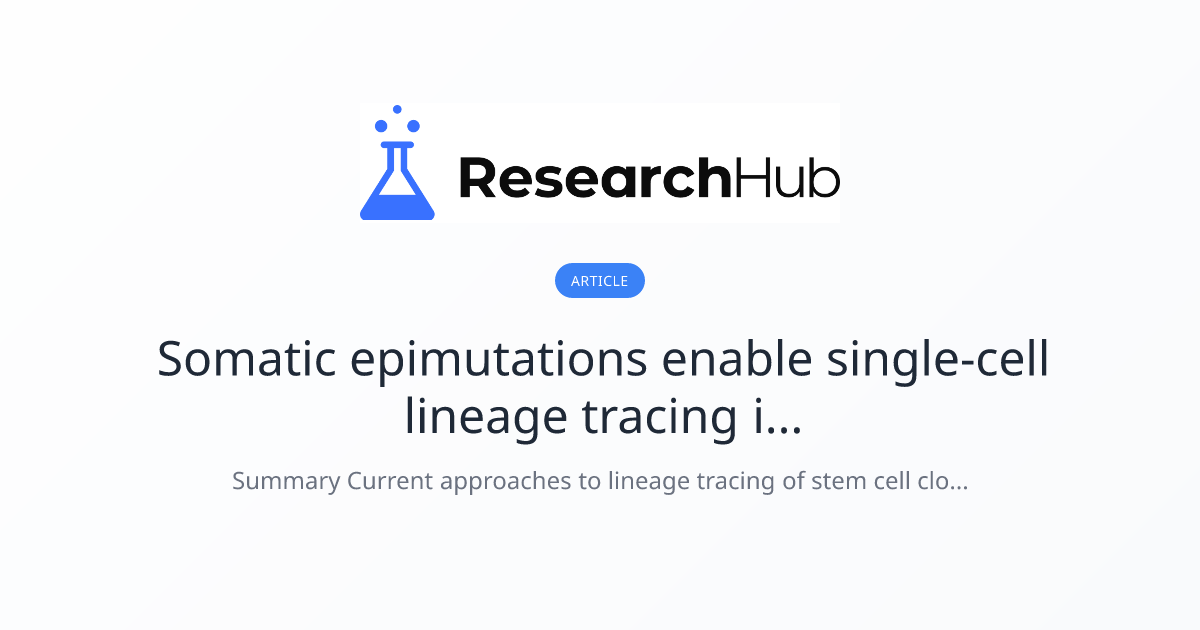 ResearchHub

ARTICLE

Somatic epimutations enable single-cell lineage tracing i...

Summary Current approaches to lineage tracing of stem cell clo...